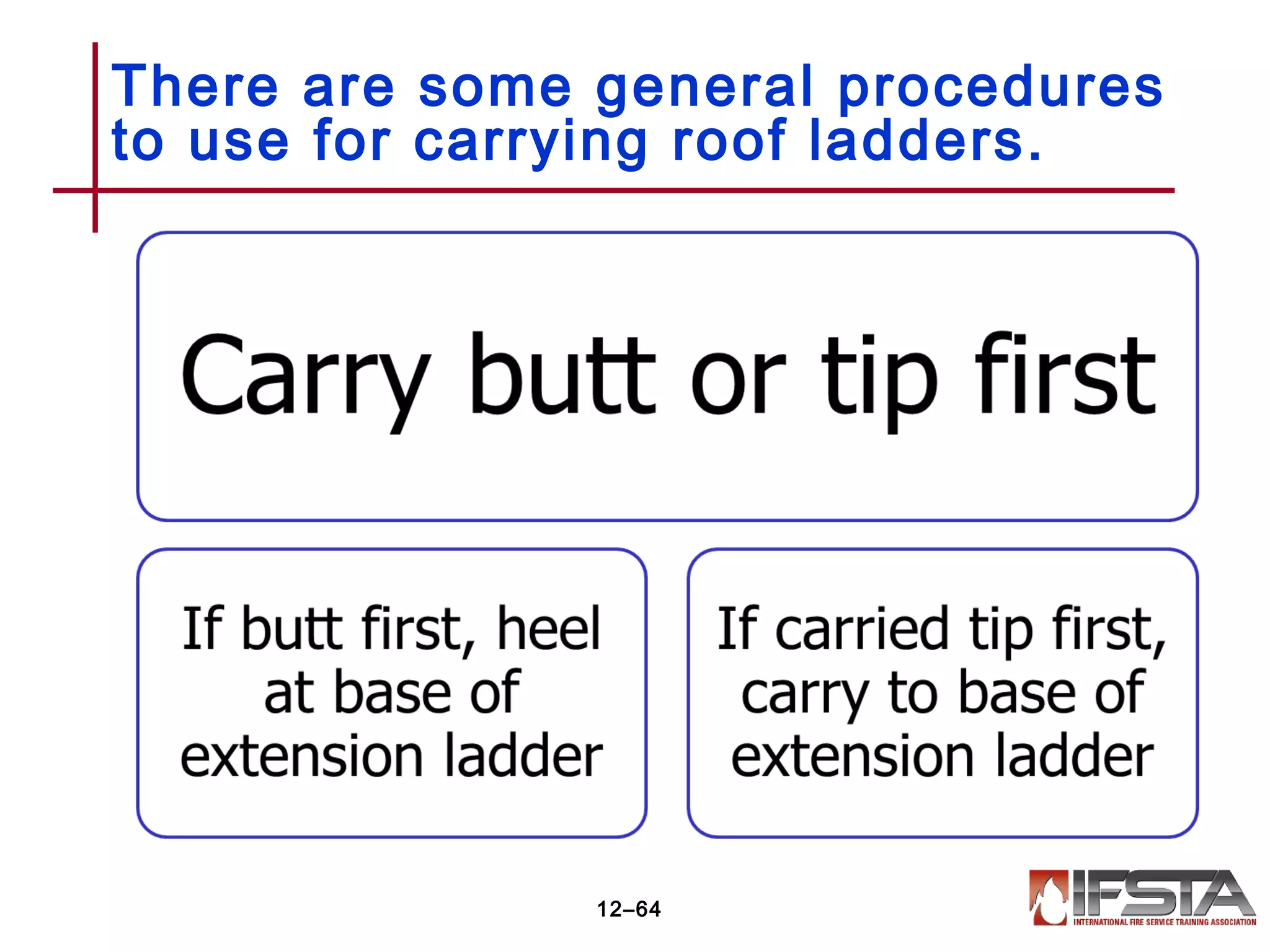 There are some general procedures to use for carrying roof ladders.

Carry butt or tip first

If butt first, heel at base of extension ladder

If carried tip first, carry to base of extension ladder

12–64

IFSTA
INTERNATIONAL FIRE SERVICE TRAINING ASSOCIATION